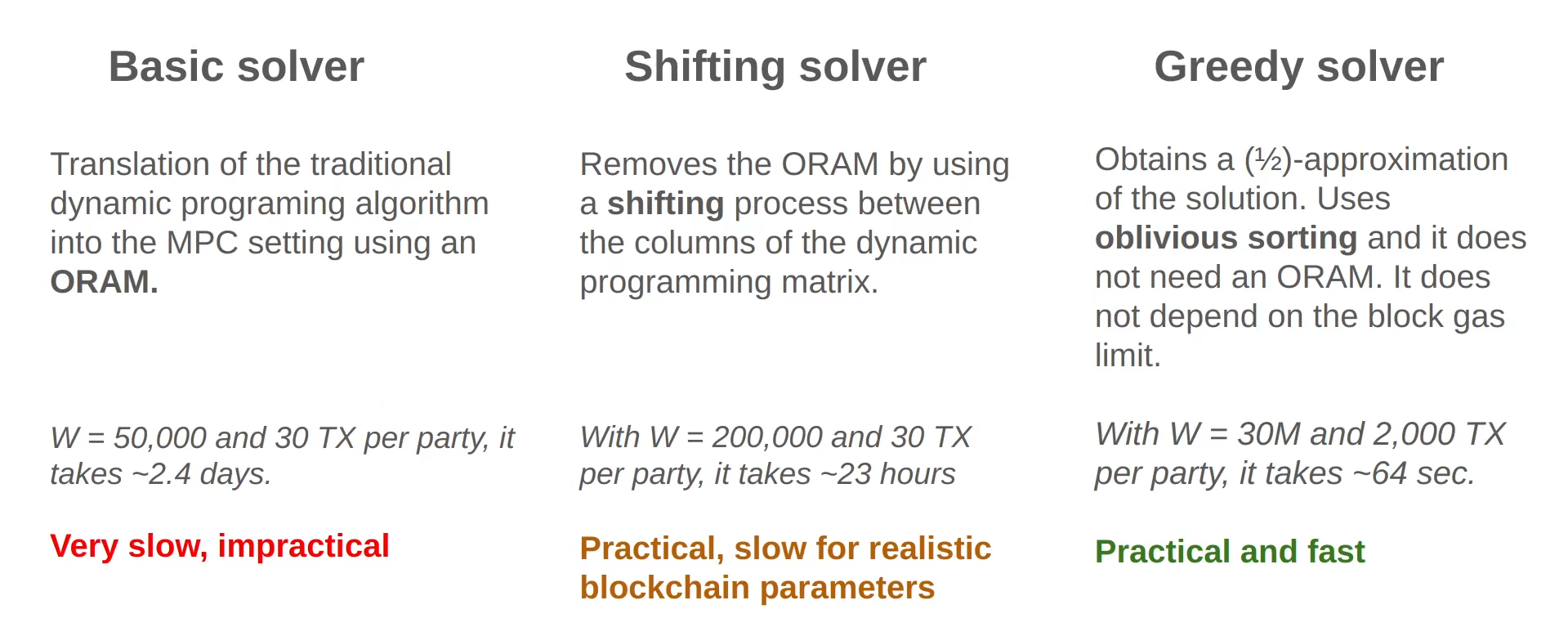 Basic solver

Translation of the traditional dynamic programing algorithm into the MPC setting using an ORAM.

W = 50,000 and 30 TX per party, it takes ~2.4 days.

Very slow, impractical

Shifting solver

Removes the ORAM by using a shifting process between the columns of the dynamic programming matrix.

With W = 200,000 and 30 TX per party, it takes ~23 hours

Practical, slow for realistic blockchain parameters

Greedy solver

Obtains a (½)-approximation of the solution. Uses oblivious sorting and it does not need an ORAM. It does not depend on the block gas limit.

With W = 30M and 2,000 TX per party, it takes ~64 sec.

Practical and fast